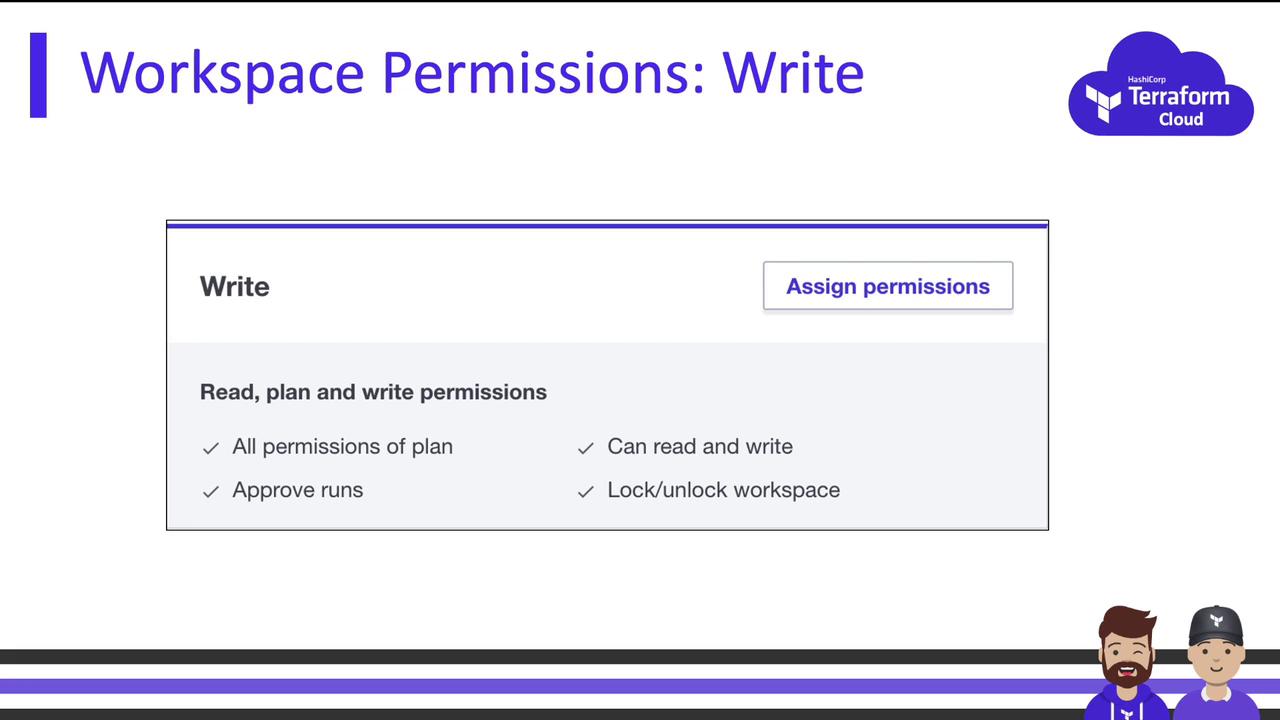 Workspace Permissions: Write

HashiCorp
Terraform
Cloud

Write

Assign permissions

Read, plan and write permissions

✓ All permissions of plan
✓ Approve runs

✓ Can read and write
✓ Lock/unlock workspace